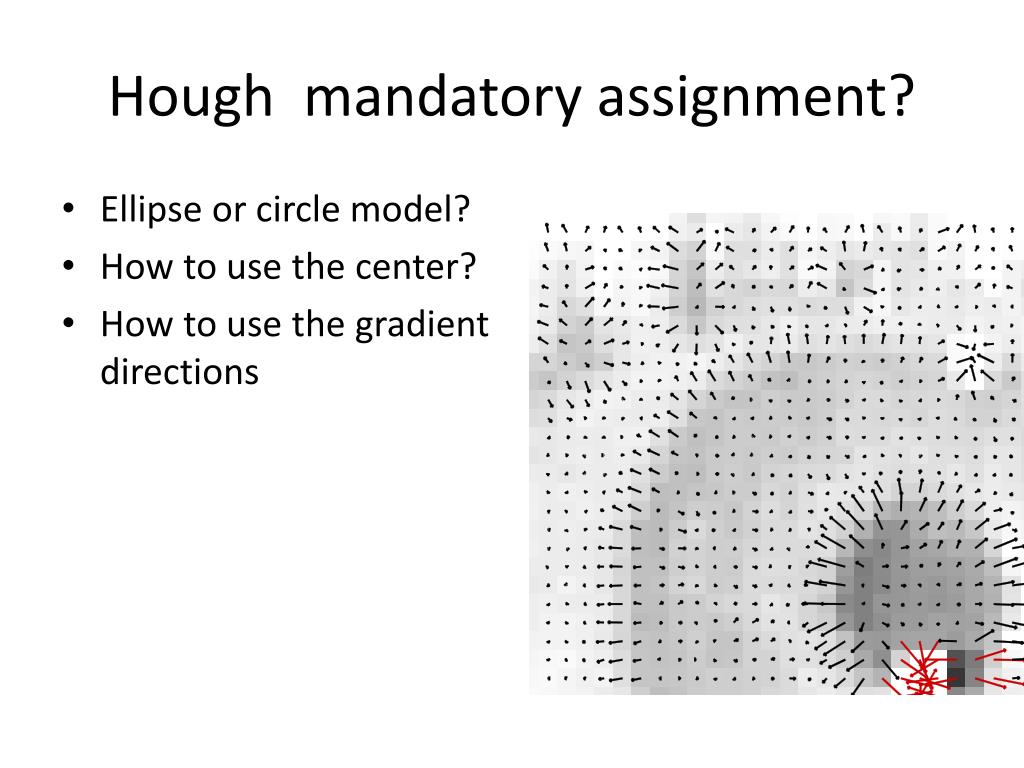 Hough  mandatory assignment?

• Ellipse or circle model?
• How to use the center?
• How to use the gradient directions